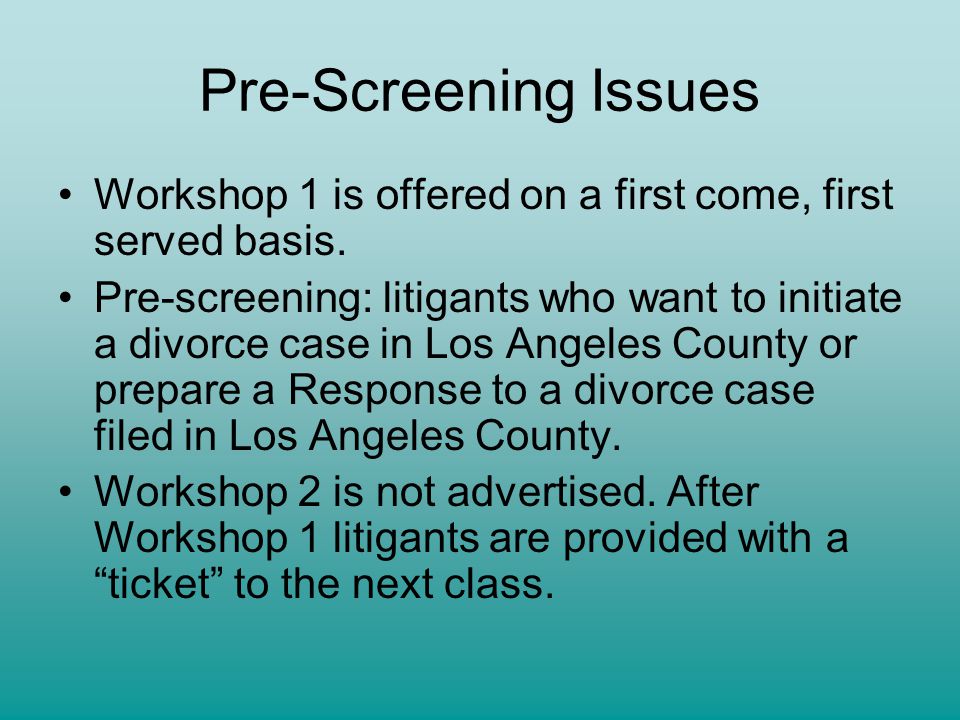 Pre-Screening Issues

• Workshop 1 is offered on a first come, first served basis.

• Pre-screening: litigants who want to initiate a divorce case in Los Angeles County or prepare a Response to a divorce case filed in Los Angeles County.

• Workshop 2 is not advertised. After Workshop 1 litigants are provided with a “ticket” to the next class.